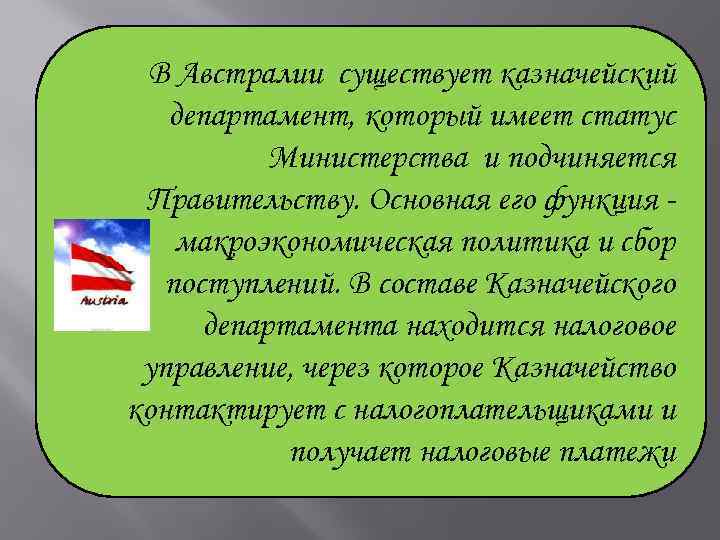 В Австралии существует казначейский департамент, который имеет статус Министерства и подчиняется Правительству. Основная его функция - макроэкономическая политика и сбор поступлений. В составе Казначейского департамента находится налоговое управление, через которое Казначейство контактирует с налогоплательщиками и получает налоговые платежи

Austria